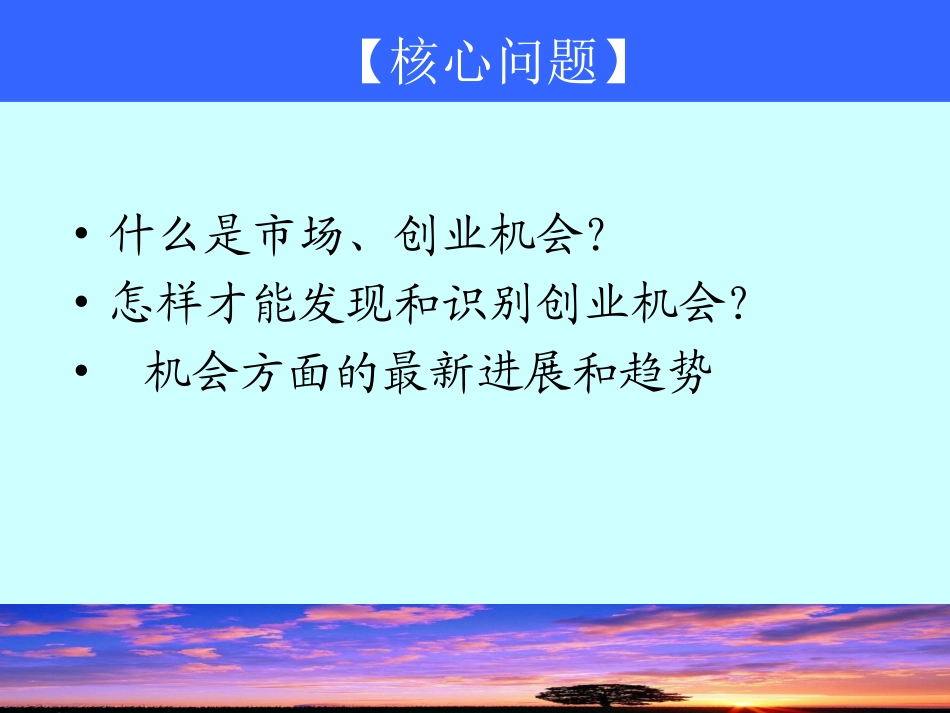 【核心问题】

• 什么是市场、创业机会?
• 怎样才能发现和识别创业机会?
• 机会方面的最新进展和趋势